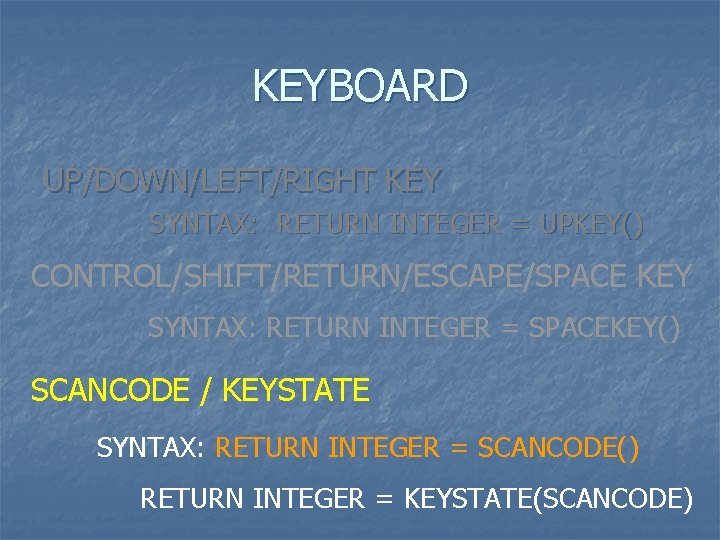 KEYBOARD

UP/DOWN/LEFT/RIGHT KEY

SYNTAX: RETURN INTEGER = UPKEY()

CONTROL/SHIFT/RETURN/ESCAPE/SPACE KEY

SYNTAX: RETURN INTEGER = SPACEKEY()

SCANCODE / KEYSTATE

SYNTAX: RETURN INTEGER = SCANCODE()

RETURN INTEGER = KEYSTATE(SCANCODE)